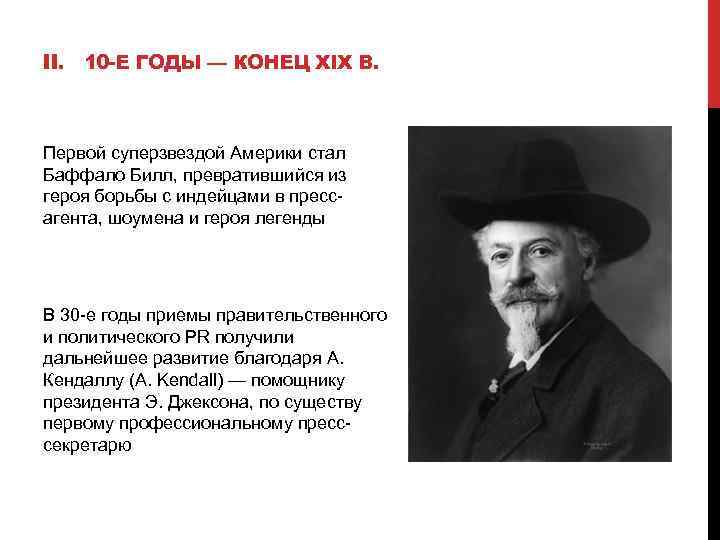 II. 10-Е ГОДЫ — КОНЕЦ XIX В.

Первой суперзвездой Америки стал Баффало Билл, превратившийся из героя борьбы с индейцами в пресс-агента, шоумена и героя легенды

В 30-е годы приемы правительственного и политического PR получили дальнейшее развитие благодаря А. Кендаллу (A. Kendall) — помощнику президента Э. Джексона, по существу первому профессиональному пресс-секретарю